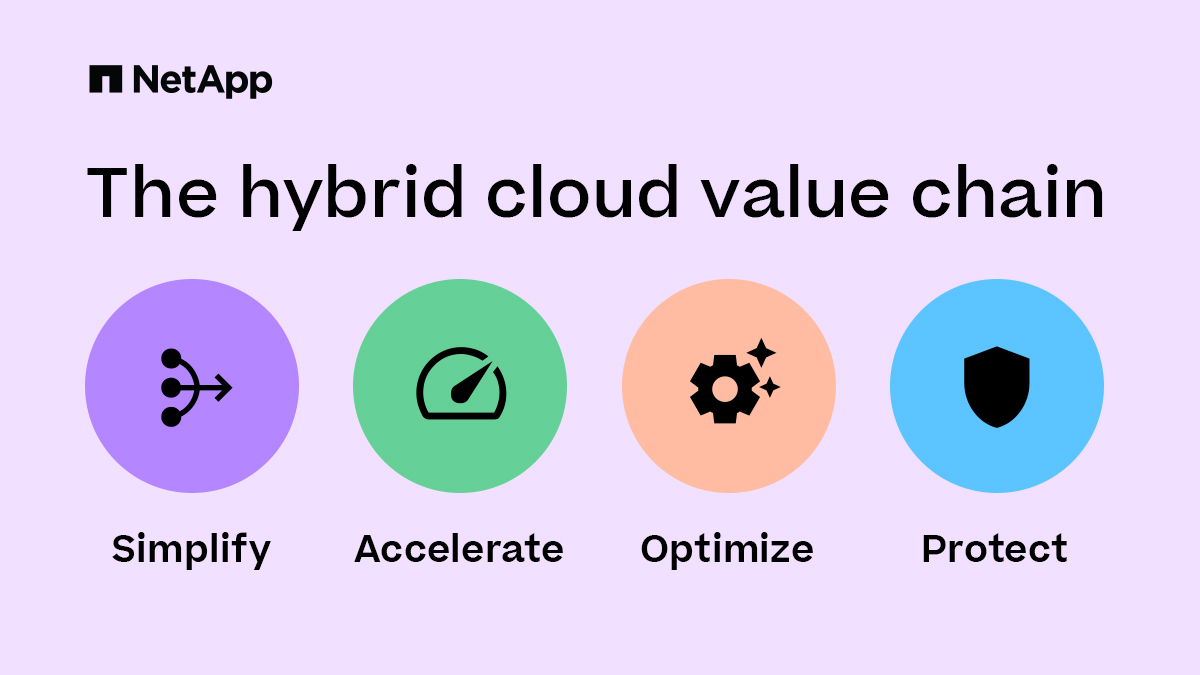 NetApp

The hybrid cloud value chain

Simplify

Accelerate

Optimize

Protect